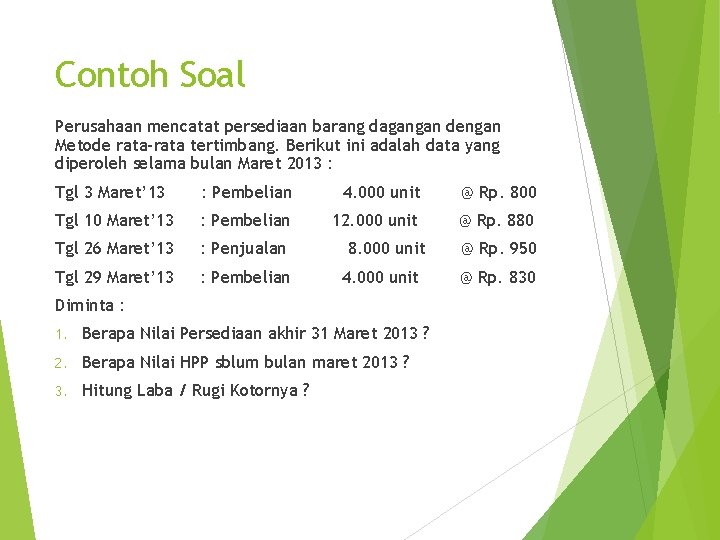 Contoh Soal

Perusahaan mencatat persediaan barang dagangan dengan Metode rata-rata tertimbang. Berikut ini adalah data yang diperoleh selama bulan Maret 2013 :

Tgl 3 Maret'13 : Pembelian 4.000 unit @ Rp. 800

Tgl 10 Maret'13 : Pembelian 12.000 unit @ Rp. 880

Tgl 26 Maret'13 : Penjualan 8.000 unit @ Rp. 950

Tgl 29 Maret'13 : Pembelian 4.000 unit @ Rp. 830

Diminta :

1. Berapa Nilai Persediaan akhir 31 Maret 2013 ?

2. Berapa Nilai HPP sblum bulan maret 2013 ?

3. Hitung Laba / Rugi Kotornya ?